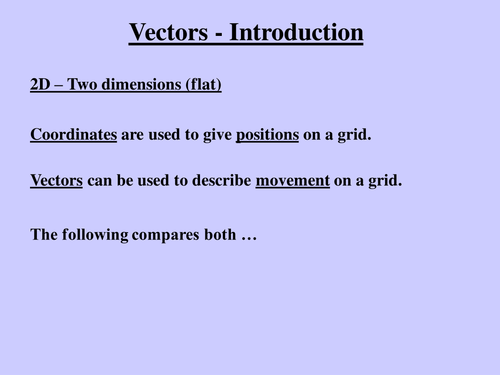 Vectors - Introduction

2D – Two dimensions (flat)

Coordinates are used to give positions on a grid.

Vectors can be used to describe movement on a grid.

The following compares both …